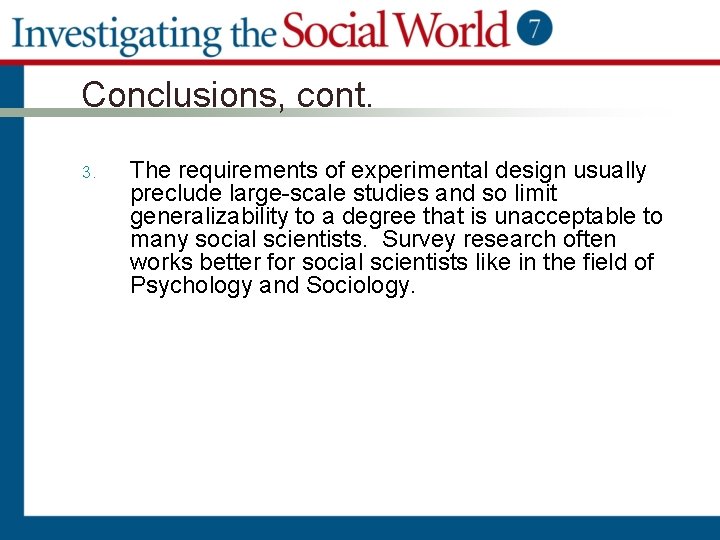 Investigating the Social World 7

Conclusions, cont.

3. The requirements of experimental design usually preclude large-scale studies and so limit generalizability to a degree that is unacceptable to many social scientists. Survey research often works better for social scientists like in the field of Psychology and Sociology.